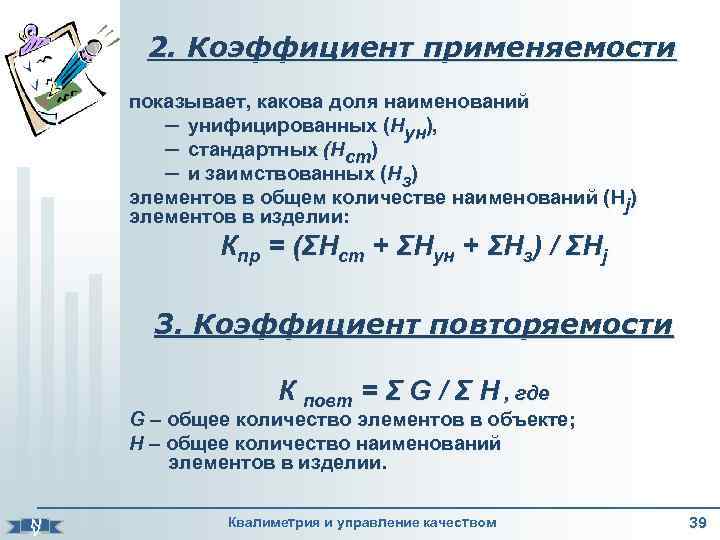 2. Коэффициент применяемости

показывает, какова доля наименований
– унифицированных ($Н_{ун}$),
– стандартных ($Н_{ст}$)
– и заимствованных ($Н_{з}$)
элементов в общем количестве наименований ($Н_{j}$) элементов в изделии:

$К_{пр} = (ΣН_{ст} + ΣН_{ун} + ΣН_{з}) / ΣН_{j}$

3. Коэффициент повторяемости

$К_{повт} = Σ G / Σ Н$, где
G – общее количество элементов в объекте;
Н – общее количество наименований элементов в изделии.

Квалиметрия и управление качеством 39